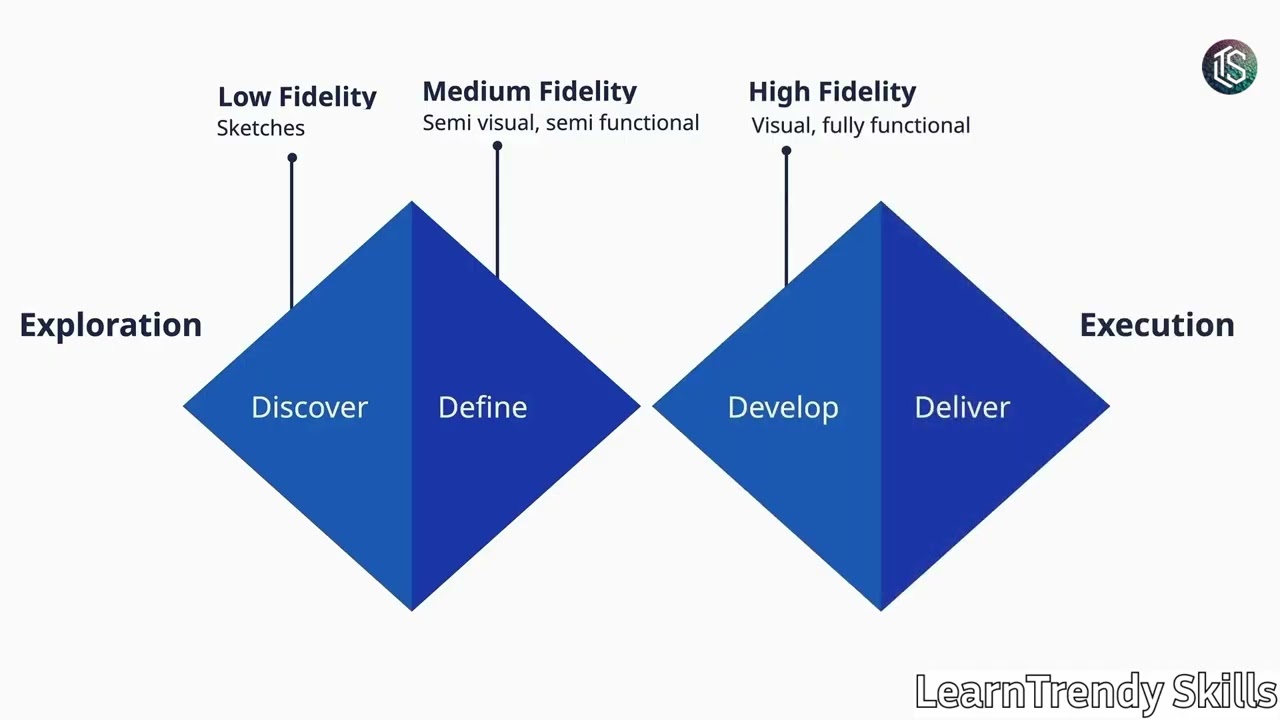 Low Fidelity
Sketches

Medium Fidelity
Semi visual, semi functional

High Fidelity
Visual, fully functional

Exploration

Discover

Define

Develop

Deliver

Execution

LearnTrendy Skills